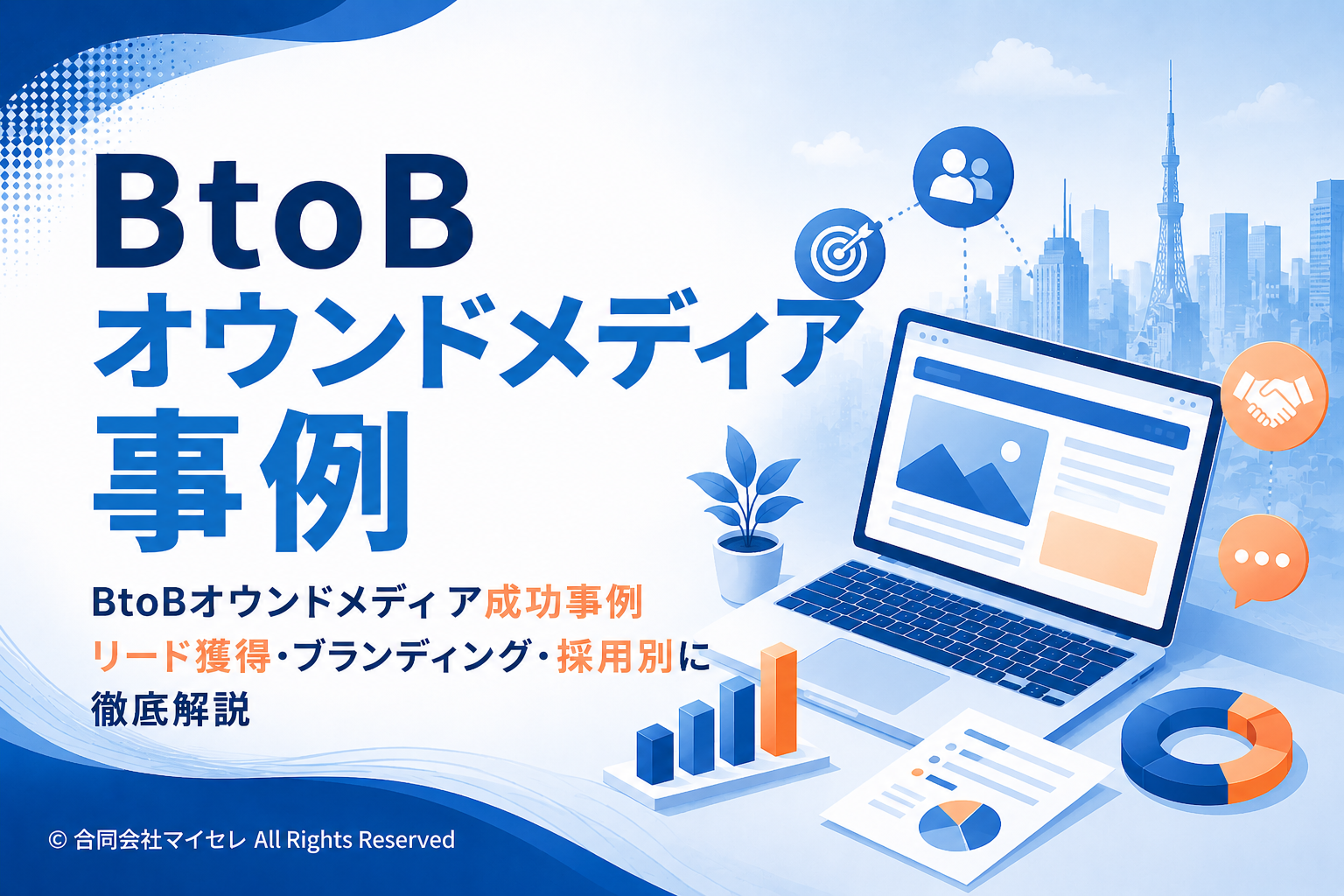 BtoB
オウンドメディア
事例

BtoBオウンドメディア成功事例
リード獲得・ブランディング・採用別に
徹底解説

© 合同会社マイセレ All Rights Reserved